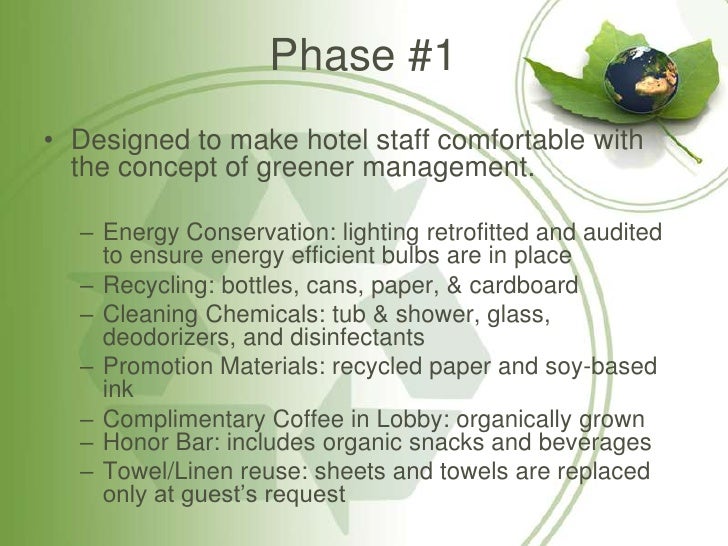 Phase #1

• Designed to make hotel staff comfortable with the concept of greener management.

– Energy Conservation: lighting retrofitted and audited to ensure energy efficient bulbs are in place
– Recycling: bottles, cans, paper, & cardboard
– Cleaning Chemicals: tub & shower, glass, deodorizers, and disinfectants
– Promotion Materials: recycled paper and soy-based ink
– Complimentary Coffee in Lobby: organically grown
– Honor Bar: includes organic snacks and beverages
– Towel/Linen reuse: sheets and towels are replaced only at guest's request